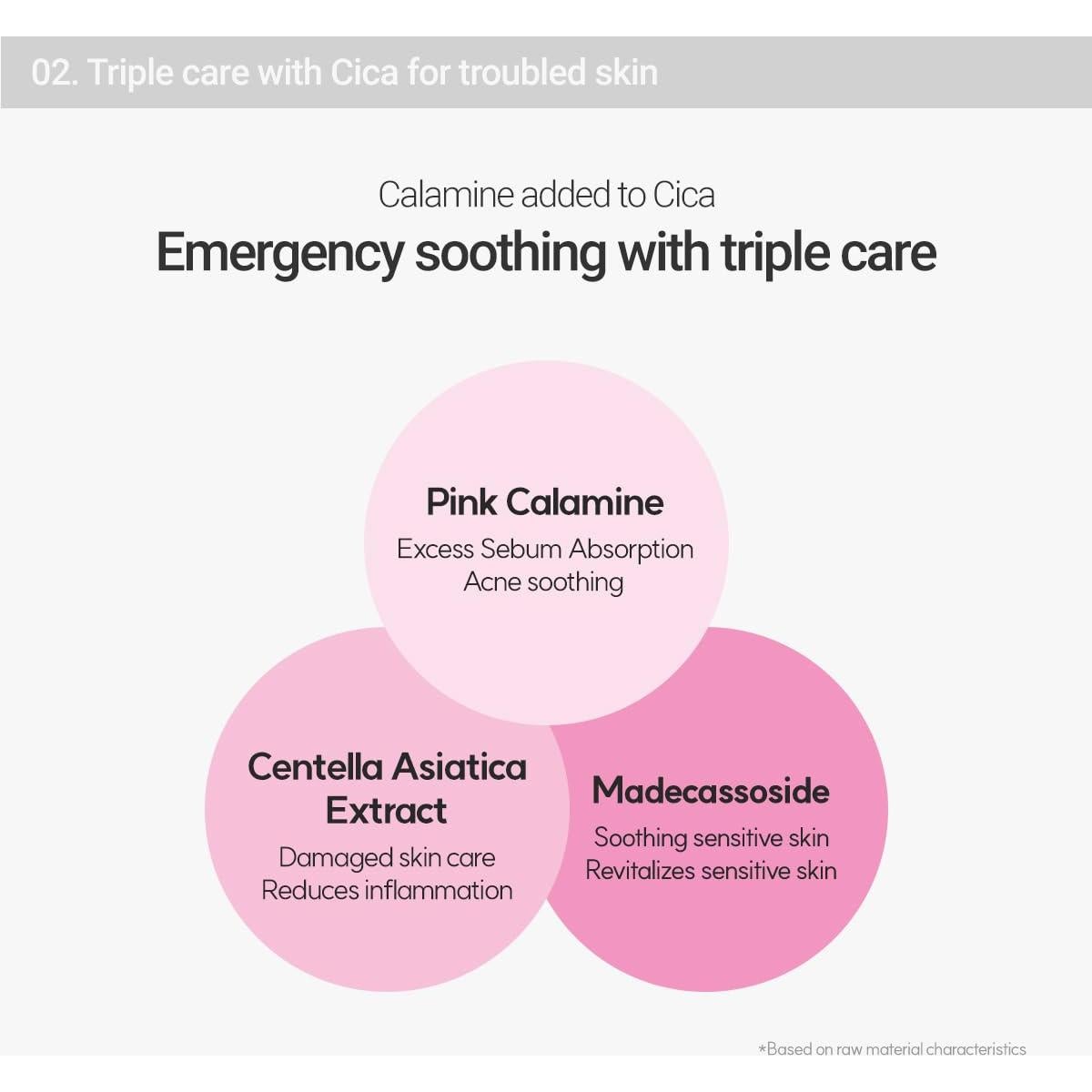 02. Triple care with Cica for troubled skin

Calamine added to Cica

Emergency soothing with triple care

Pink Calamine
Excess Sebum Absorption
Acne soothing

Centella Asiatica Extract
Damaged skin care
Reduces inflammation

Madecassoside
Soothing sensitive skin
Revitalizes sensitive skin

*Based on raw material characteristics